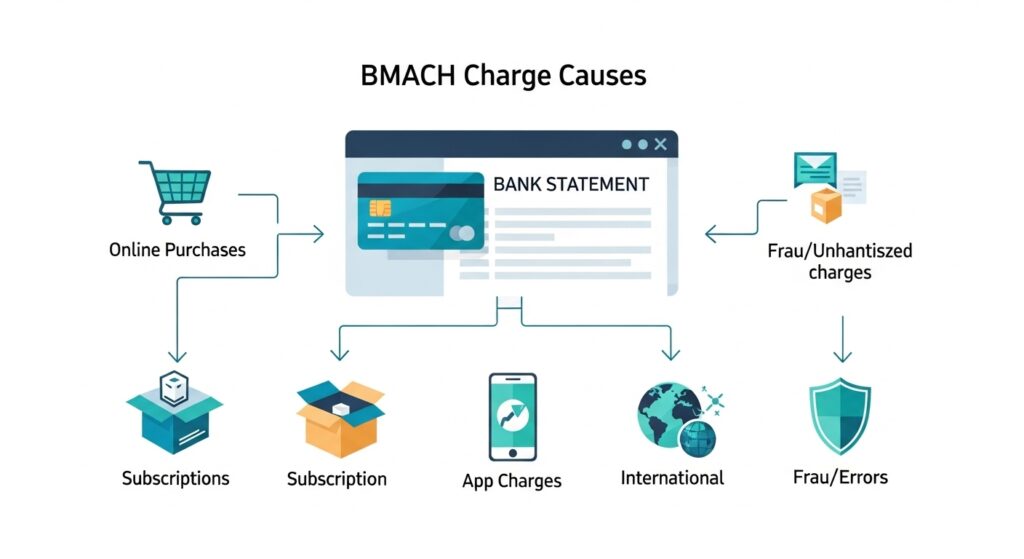 BMACH Charge Causes

BANK STATEMENT

Online Purchases

Frau/Unhantiszed charges

Subscriptions

Subscription

App Charges

International

Frau/Errors